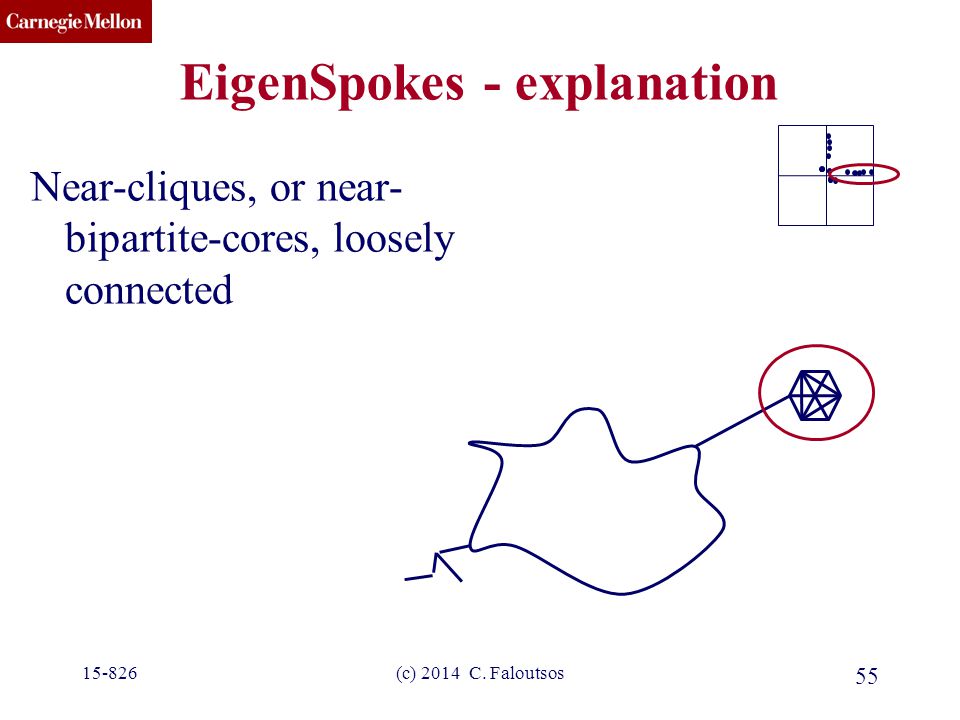 Carnegie Mellon

EigenSpokes - explanation

Near-cliques, or near-bipartite-cores, loosely connected

15-826 (c) 2014 C. Faloutsos 55